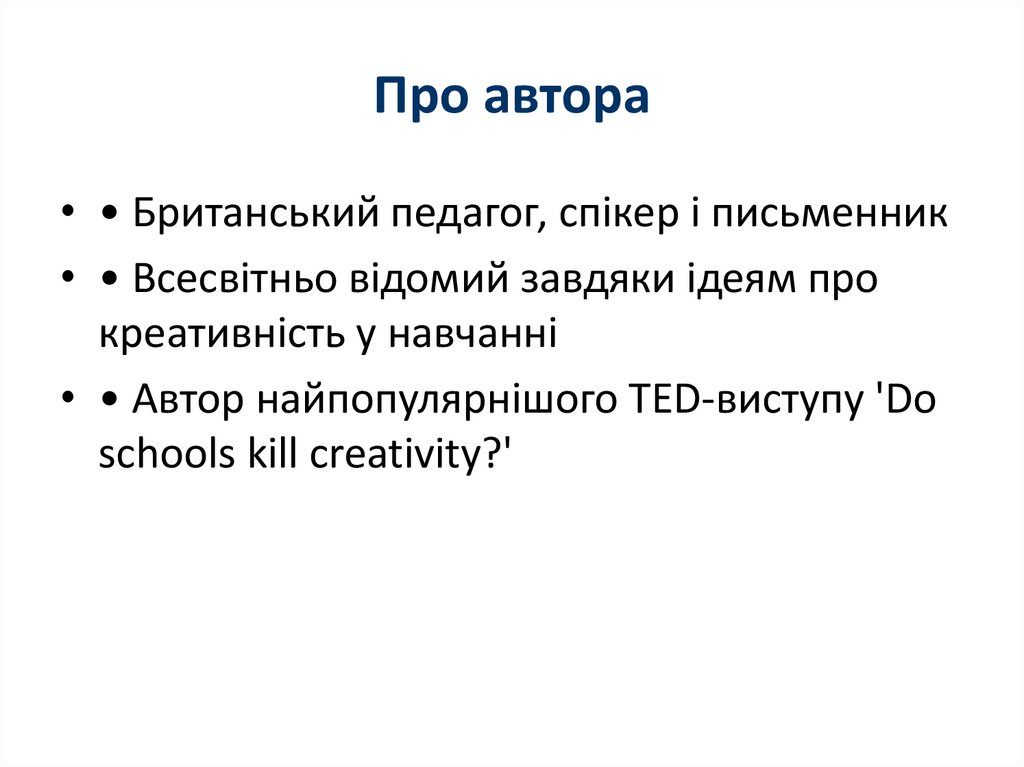 Про автора

• • Британський педагог, спікер і письменник

• • Всесвітньо відомий завдяки ідеям про креативність у навчанні

• • Автор найпопулярнішого TED-виступу 'Do schools kill creativity?'